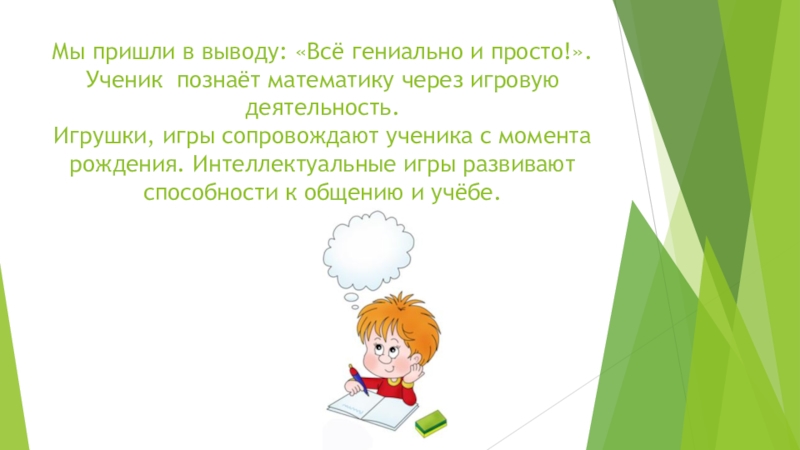 Мы пришли в выводу: «Всё гениально и просто!». Ученик познаёт математику через игровую деятельность.
Игрушки, игры сопровождают ученика с момента рождения. Интеллектуальные игры развивают способности к общению и учёбе.